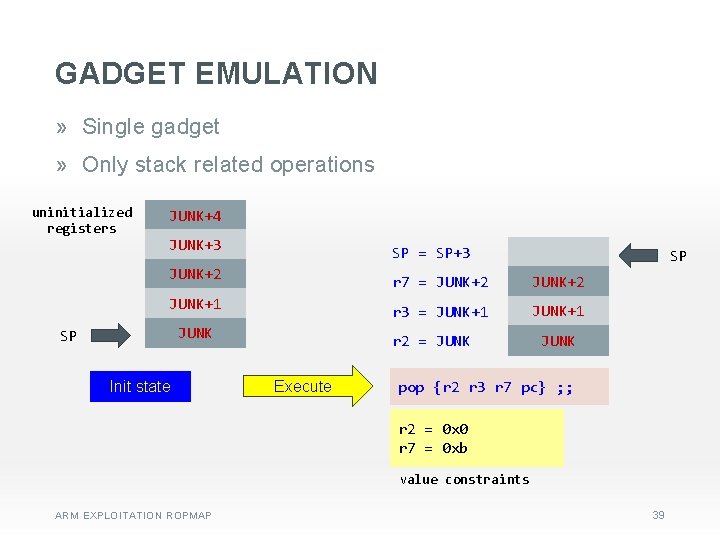 GADGET EMULATION

» Single gadget

» Only stack related operations

uninitialized registers

JUNK+4

JUNK+3

JUNK+2

JUNK+1

JUNK

SP

Init state

Execute

SP = SP+3

r7 = JUNK+2

r3 = JUNK+1

r2 = JUNK

JUNK+2

JUNK+1

JUNK

SP

pop {r2 r3 r7 pc} ;;

r2 = 0x0
r7 = 0xb

value constraints

ARM EXPLOITATION ROPMAP

39